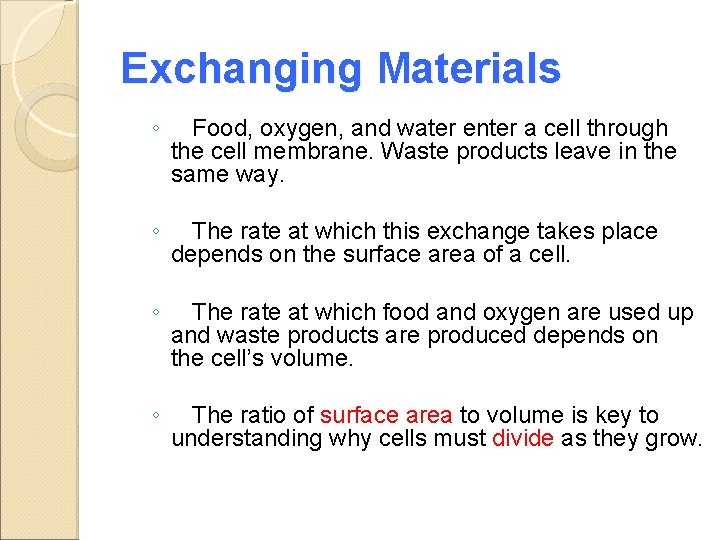 Exchanging Materials

◦ Food, oxygen, and water enter a cell through the cell membrane. Waste products leave in the same way.

◦ The rate at which this exchange takes place depends on the surface area of a cell.

◦ The rate at which food and oxygen are used up and waste products are produced depends on the cell's volume.

◦ The ratio of surface area to volume is key to understanding why cells must divide as they grow.